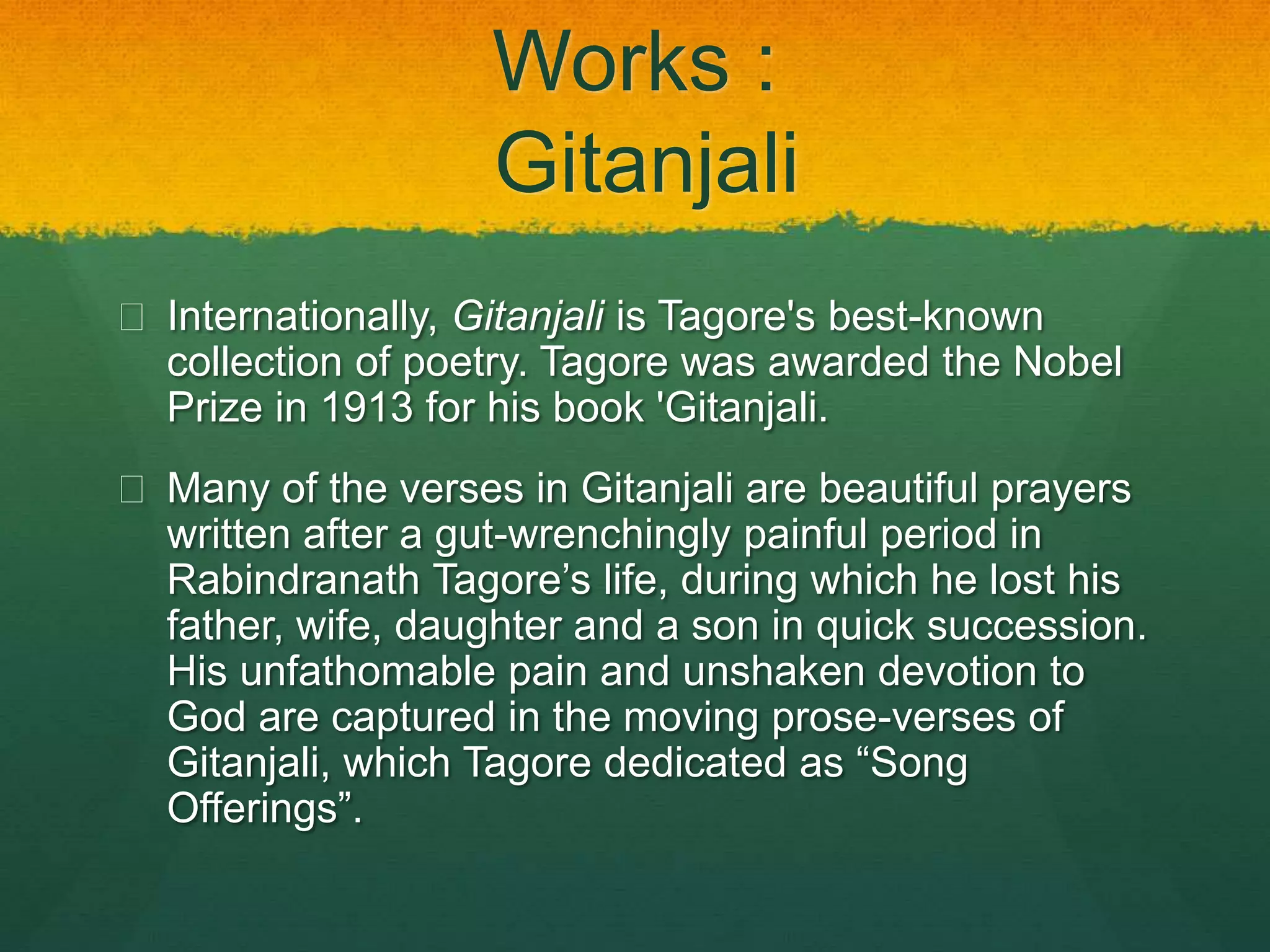 Works :
Gitanjali

Internationally, Gitanjali is Tagore's best-known collection of poetry. Tagore was awarded the Nobel Prize in 1913 for his book 'Gitanjali.

Many of the verses in Gitanjali are beautiful prayers written after a gut-wrenchingly painful period in Rabindranath Tagore’s life, during which he lost his father, wife, daughter and a son in quick succession. His unfathomable pain and unshaken devotion to God are captured in the moving prose-verses of Gitanjali, which Tagore dedicated as “Song Offerings”.